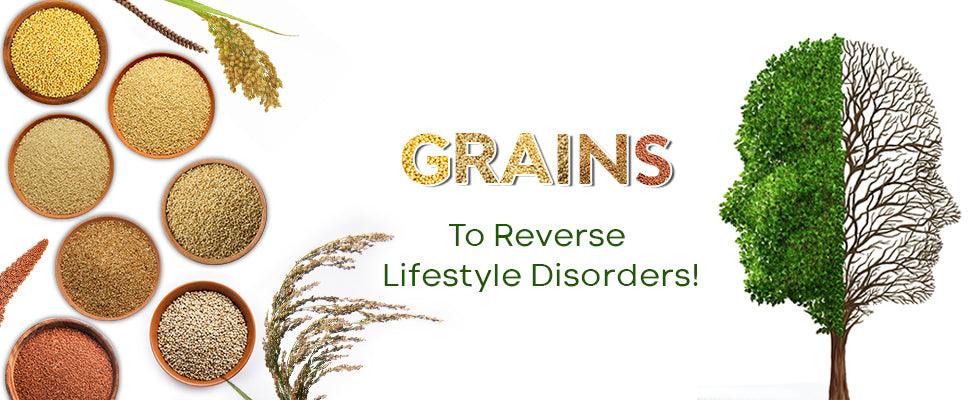 GRAINS

To Reverse Lifestyle Disorders!